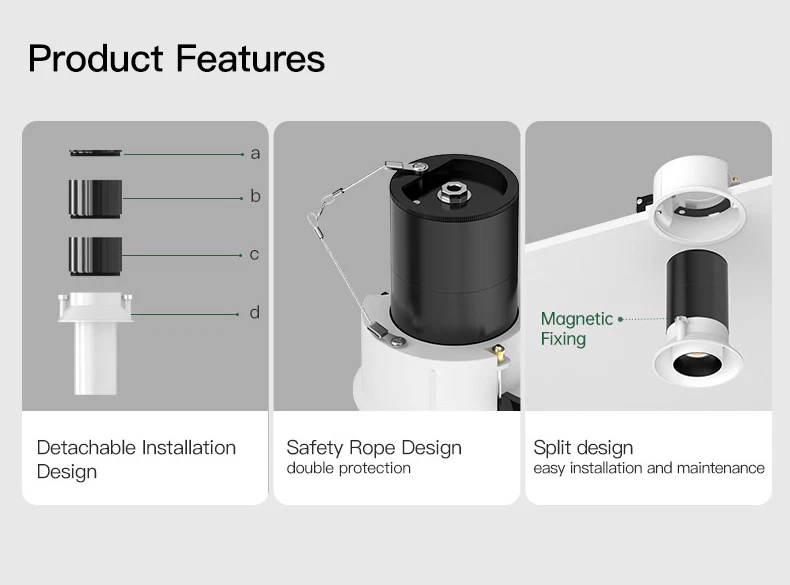 Product Features

a

b

c

d

Detachable Installation Design

Safety Rope Design
double protection

Magnetic Fixing

Split design
easy installation and maintenance